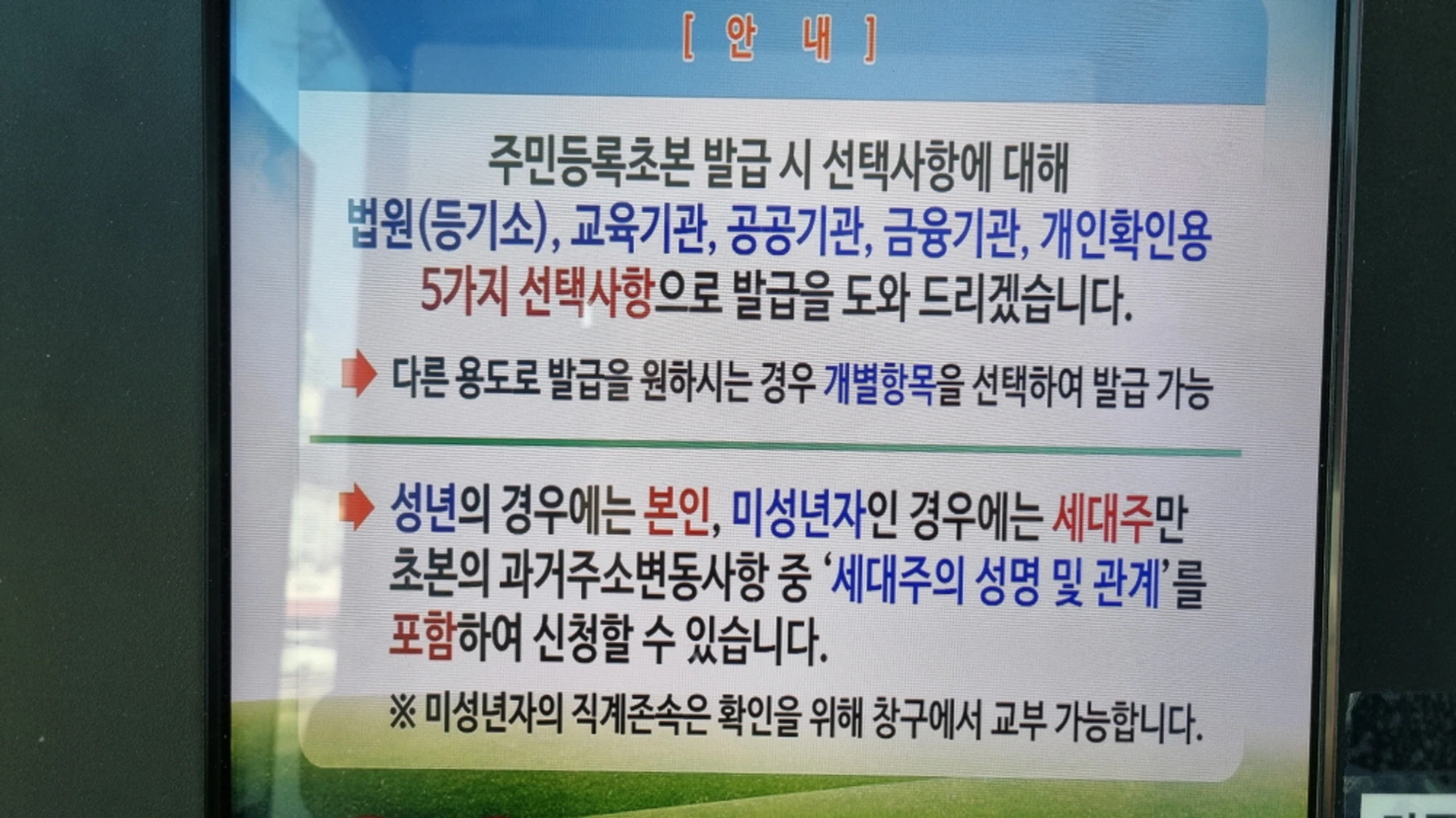 [ 안 내 ]

주민등록초본 발급 시 선택사항에 대해 법원(등기소), 교육기관, 공공기관, 금융기관, 개인확인용 5가지 선택사항으로 발급을 도와 드리겠습니다.

다른 용도로 발급을 원하시는 경우 개별항목을 선택하여 발급 가능

성년의 경우에는 본인, 미성년자인 경우에는 세대주만 초본의 과거주소변동사항 중 '세대주의 성명 및 관계'를 포함하여 신청할 수 있습니다.

※ 미성년자의 직계존속은 확인을 위해 창구에서 교부 가능합니다.